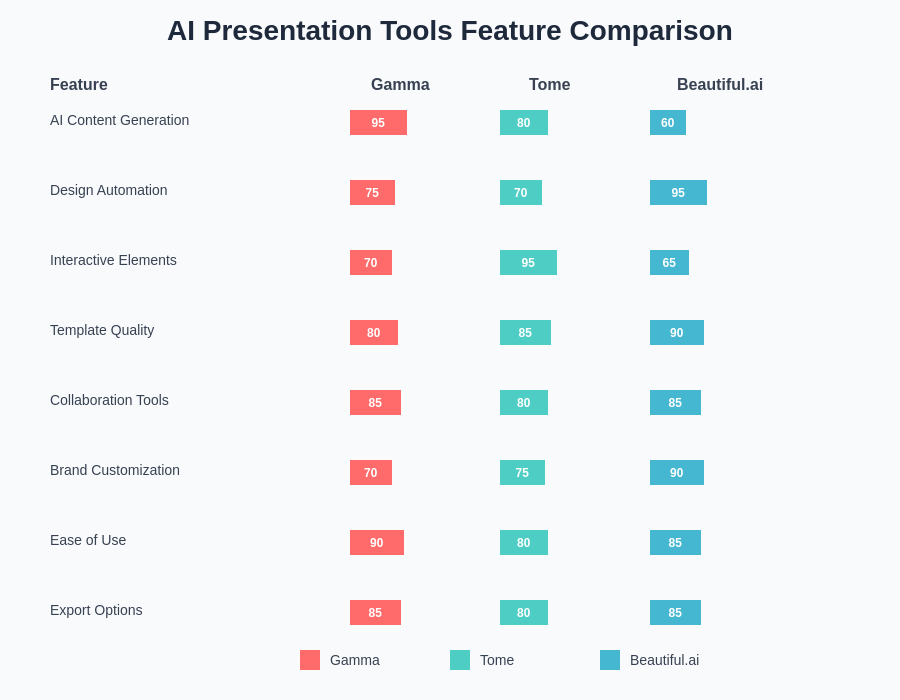 AI Presentation Tools Feature Comparison

| Feature | Gamma | Tome | Beautiful.ai |
|---|---|---|---|
| AI Content Generation | 95 | 80 | 60 |
| Design Automation | 75 | 70 | 95 |
| Interactive Elements | 70 | 95 | 65 |
| Template Quality | 80 | 85 | 90 |
| Collaboration Tools | 85 | 80 | 85 |
| Brand Customization | 70 | 75 | 90 |
| Ease of Use | 90 | 80 | 85 |
| Export Options | 85 | 80 | 85 |

Gamma
Tome
Beautiful.ai